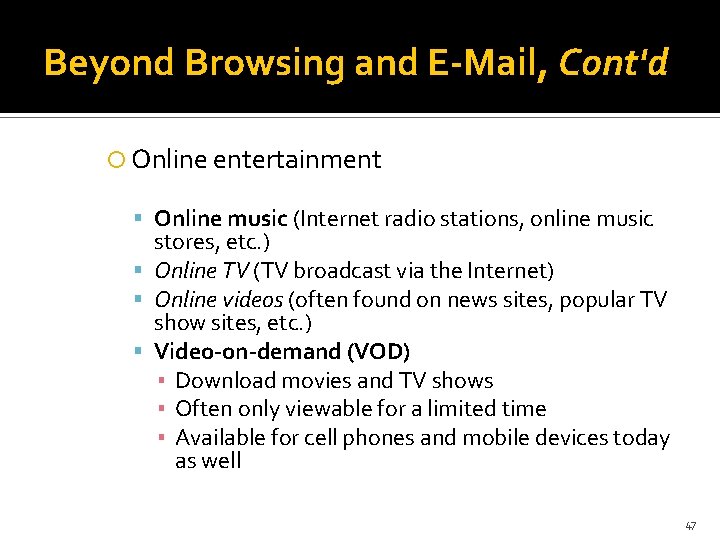 Beyond Browsing and E-Mail, Cont'd

Online entertainment

Online music (Internet radio stations, online music stores, etc.)

Online TV (TV broadcast via the Internet)

Online videos (often found on news sites, popular TV show sites, etc.)

Video-on-demand (VOD)

Download movies and TV shows

Often only viewable for a limited time

Available for cell phones and mobile devices today as well

47